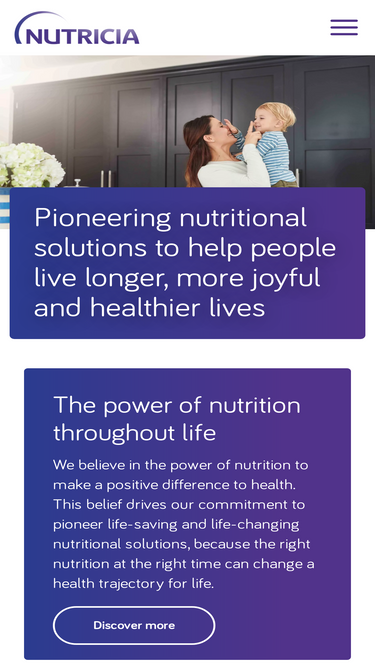 NUTRICIA

Pioneering nutritional solutions to help people live longer, more joyful and healthier lives

The power of nutrition throughout life

We believe in the power of nutrition to make a positive difference to health. This belief drives our commitment to pioneer life-saving and life-changing nutritional solutions, because the right nutrition at the right time can change a health trajectory for life.

Discover more